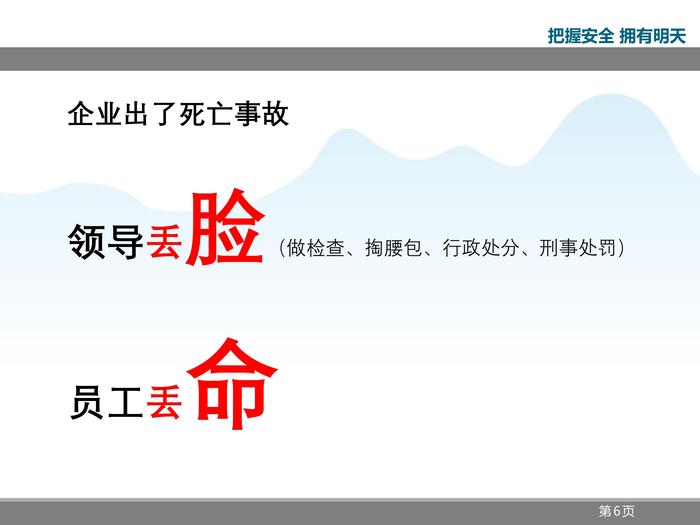 把握安全 拥有明天

企业出了死亡事故

领导丢脸（做检查、掏腰包、行政处分、刑事处罚）

员工丢命

第6页